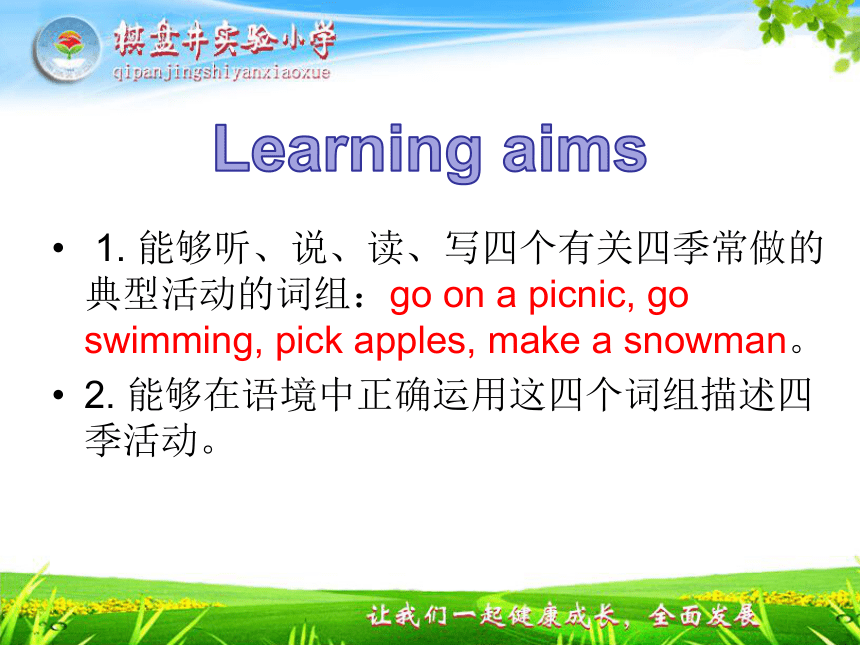 棋盘井实验小学
qipanjingshiyanxiaoxue

Learning aims

• 1. 能够听、说、读、写四个有关四季常做的典型活动的词组：go on a picnic, go swimming, pick apples, make a snowman。

• 2. 能够在语境中正确运用这四个词组描述四季活动。

让我们一起健康成长，全面发展